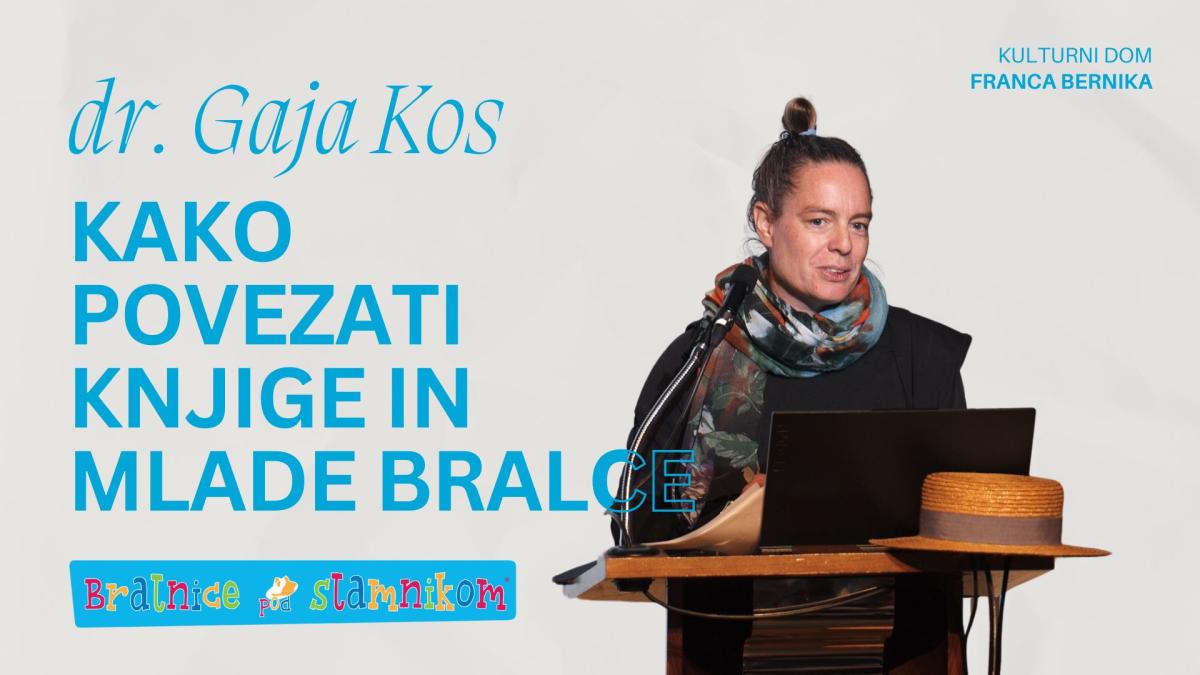 KULTURNI DOM
FRANCA BERNIKA

dr. Gaja Kos

KAKO POVEZATI KNJIGE IN MLADE BRALCE

Bralnice pod slamnikom